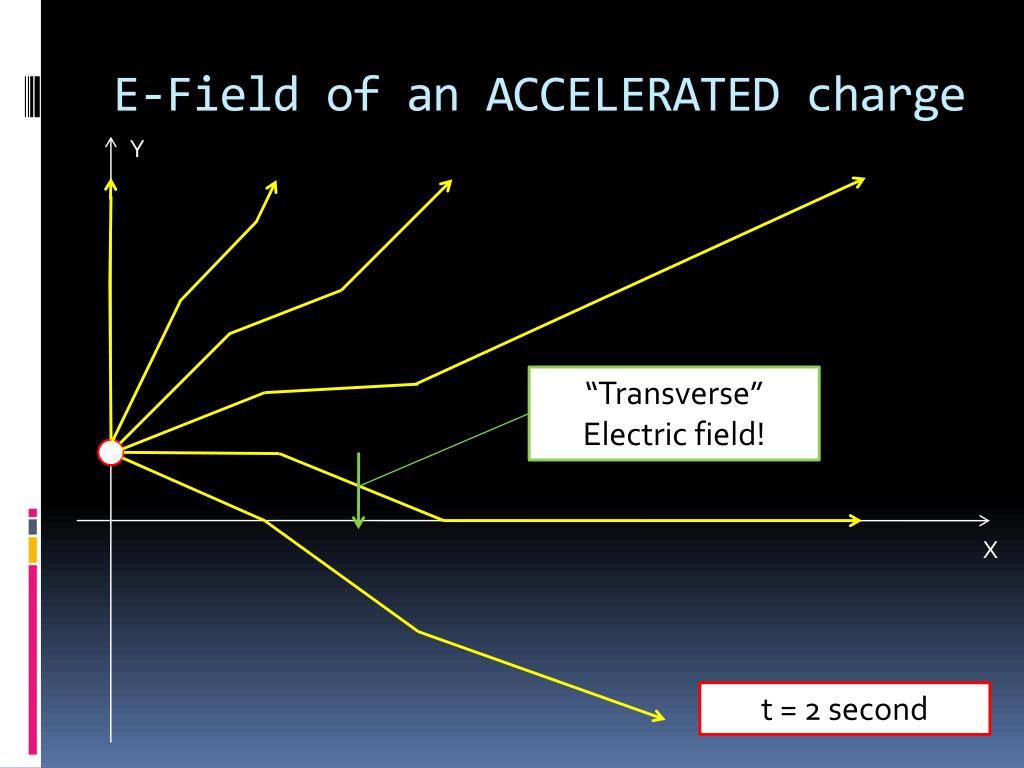 E-Field of an ACCELERATED charge

Y

"Transverse" Electric field!

X

t = 2 second